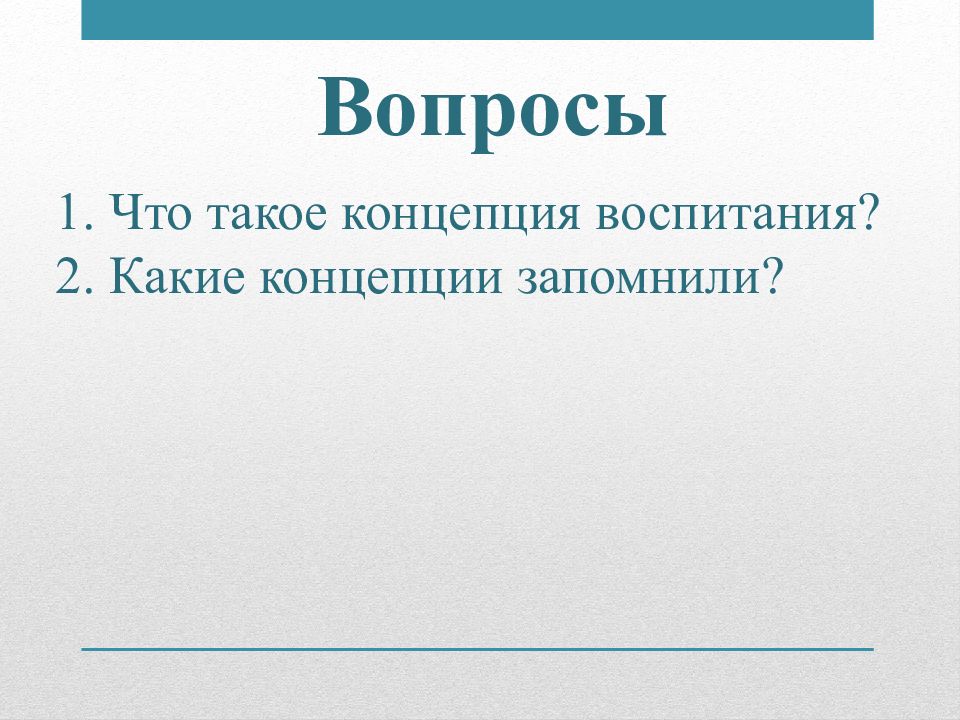 Вопросы

1. Что такое концепция воспитания?
2. Какие концепции запомнили?